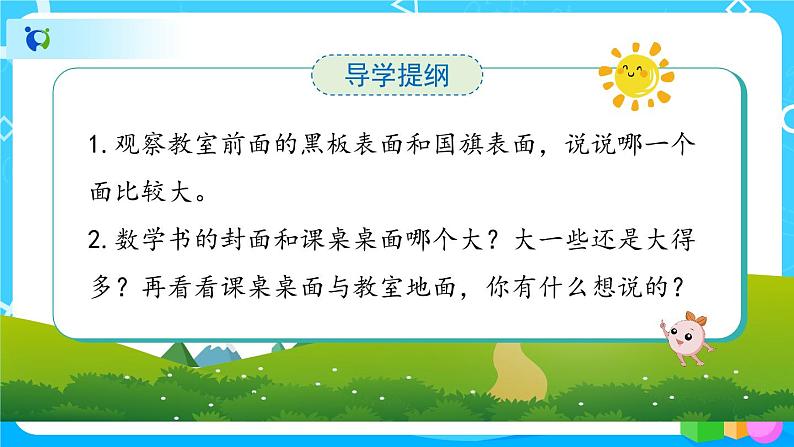 导学提纲

1. 观察教室前面的黑板表面和国旗表面，说说哪一个面比较大。

2. 数学书的封面和课桌桌面哪个大？大一些还是大得多？再看看课桌桌面与教室地面，你有什么想说的？